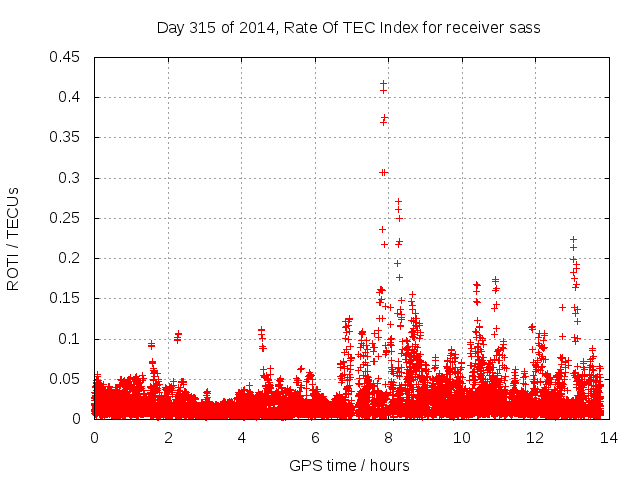 Day 315 of 2014, Rate Of TEC Index for receiver sass

ROTI / TECUs

0.45
0.4
0.35
0.3
0.25
0.2
0.15
0.1
0.05
0

0
2
4
6
8
10
12
14

GPS time / hours